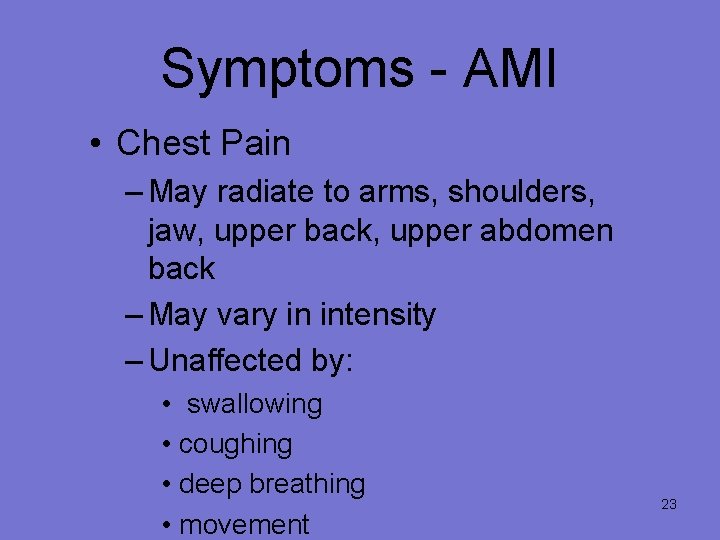 Symptoms - AMI

• Chest Pain

– May radiate to arms, shoulders, jaw, upper back, upper abdomen back

– May vary in intensity

– Unaffected by:

• swallowing

• coughing

• deep breathing

• movement

23